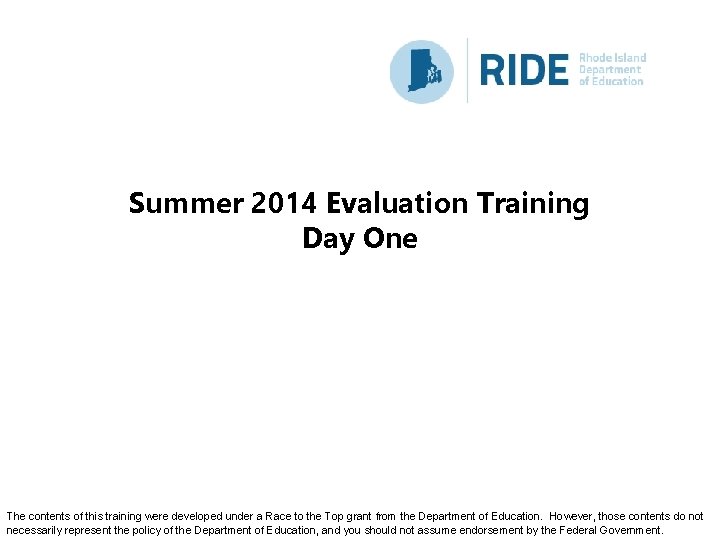 RIDE Rhode Island Department of Education

Summer 2014 Evaluation Training
Day One

The contents of this training were developed under a Race to the Top grant from the Department of Education. However, those contents do not necessarily represent the policy of the Department of Education, and you should not assume endorsement by the Federal Government.